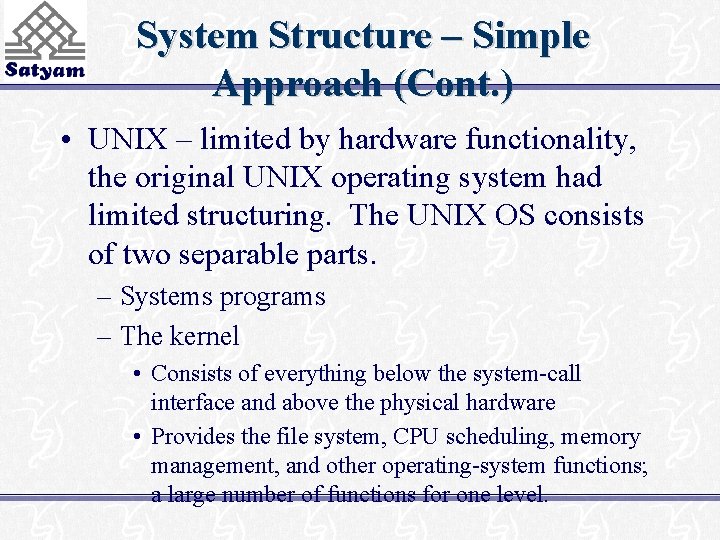 Satyam

System Structure – Simple Approach (Cont.)

• UNIX – limited by hardware functionality, the original UNIX operating system had limited structuring. The UNIX OS consists of two separable parts.

– Systems programs

– The kernel

• Consists of everything below the system-call interface and above the physical hardware

• Provides the file system, CPU scheduling, memory management, and other operating-system functions; a large number of functions for one level.